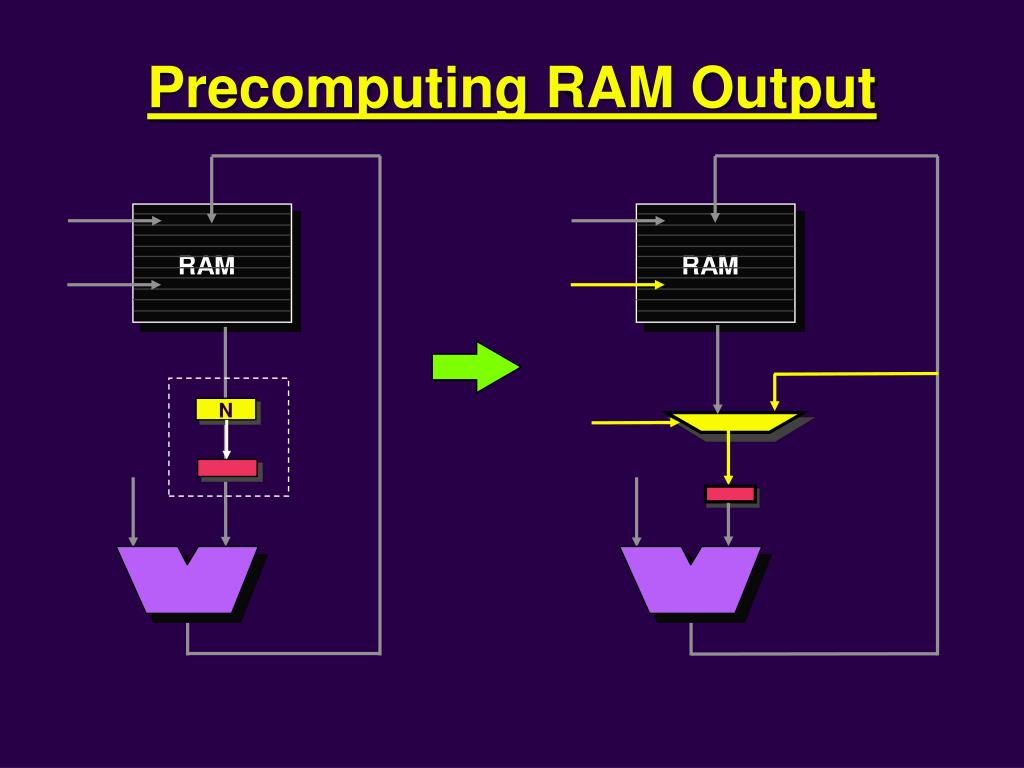 Precomputing RAM Output

RAM

N

RAM